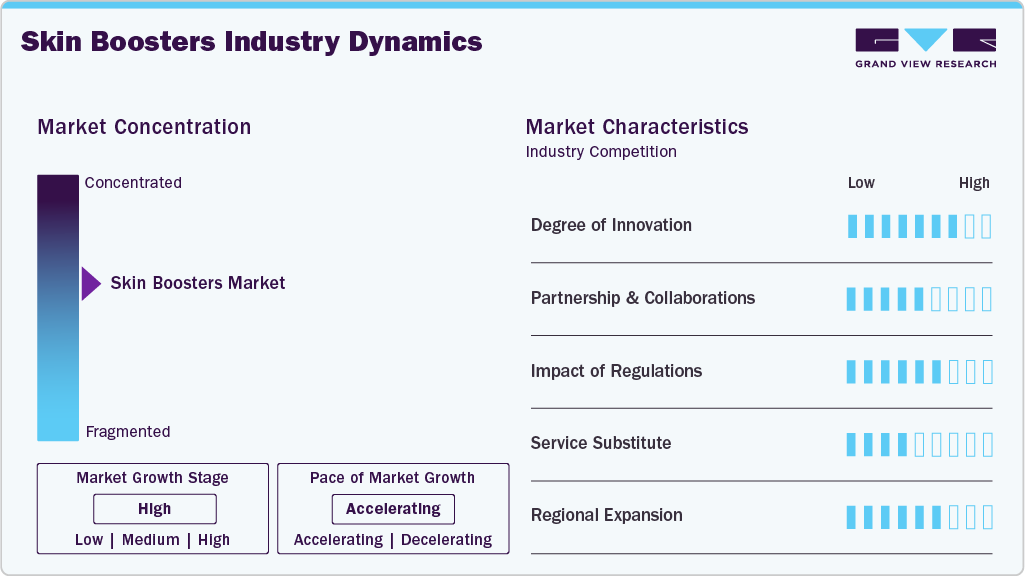 Skin Boosters Industry Dynamics

GRAND VIEW RESEARCH

Market Concentration

Concentrated

Skin Boosters Market

Fragmented

Market Growth Stage

High

Low | Medium | High

Pace of Market Growth

Accelerating

Accelerating | Decelerating

Market Characteristics

Industry Competition

Low High

Degree of Innovation

Partnership & Collaborations

Impact of Regulations

Service Substitute

Regional Expansion